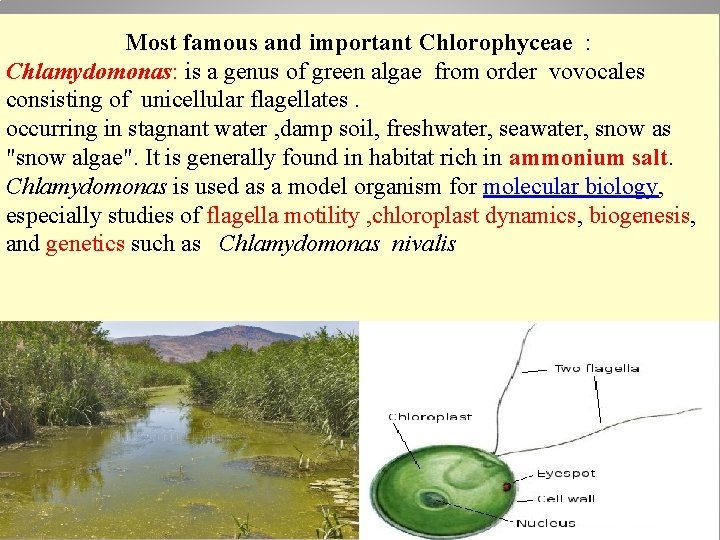 Most famous and important Chlorophyceae :

Chlamydomonas: is a genus of green algae from order vovocales consisting of unicellular flagellates .
occurring in stagnant water ,damp soil, freshwater, seawater, snow as "snow algae". It is generally found in habitat rich in ammonium salt.
Chlamydomonas is used as a model organism for molecular biology, especially studies of flagella motility ,chloroplast dynamics, biogenesis, and genetics such as Chlamydomonas nivalis

Two flagella
Chloroplast
Eyespot
Cell wall
Nucleus